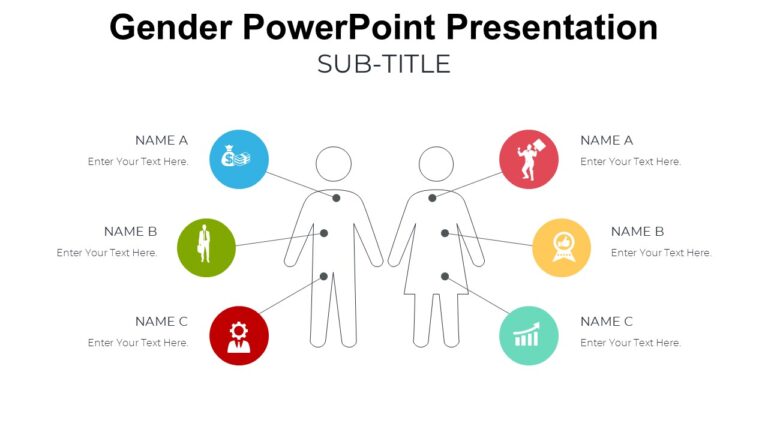 Gender PowerPoint Presentation

SUB-TITLE

NAME A

Enter Your Text Here.

NAME B

Enter Your Text Here.

NAME C

Enter Your Text Here.

NAME A

Enter Your Text Here.

NAME B

Enter Your Text Here.

NAME C

Enter Your Text Here.